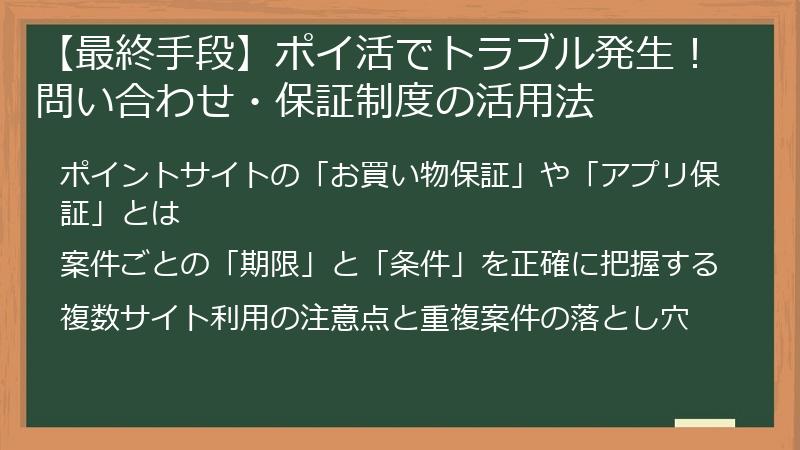 【最終手段】ポイ活でトラブル発生！問い合わせ・保証制度の活用法

ポイントサイトの「お買い物保証」や「アプリ保証」とは

案件ごとの「期限」と「条件」を正確に把握する

複数サイト利用の注意点と重複案件の落とし穴